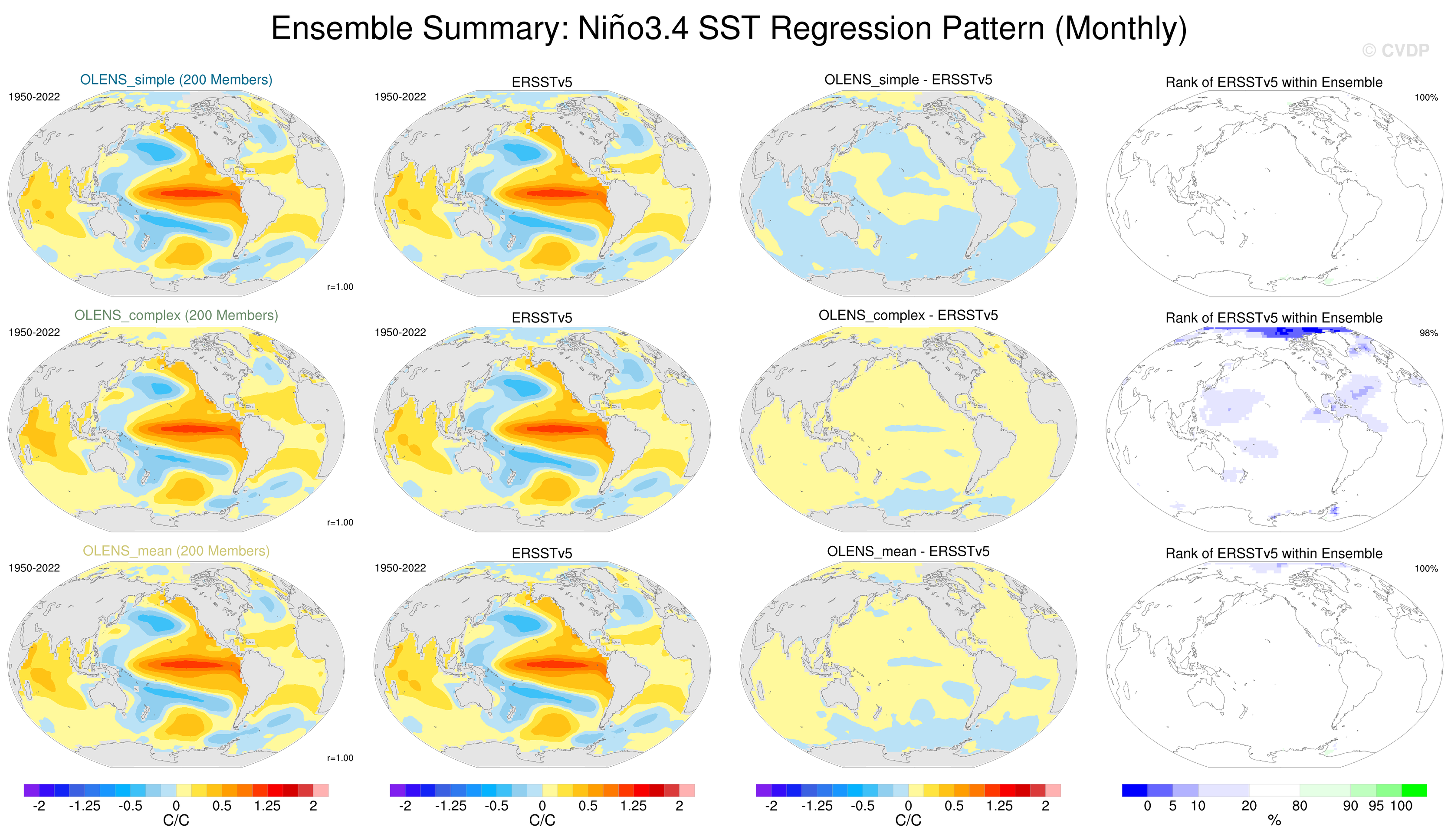 Ensemble Summary: Niño3.4 SST Regression Pattern (Monthly)

© CVDP

OLENS_simple (200 Members)

1950-2022

r=1.00

ERSSTv5

1950-2022

OLENS_simple - ERSSTv5

Rank of ERSSTv5 within Ensemble

100%

OLENS_complex (200 Members)

1950-2022

r=1.00

ERSSTv5

1950-2022

OLENS_complex - ERSSTv5

Rank of ERSSTv5 within Ensemble

98%

OLENS_mean (200 Members)

1950-2022

r=1.00

ERSSTv5

1950-2022

OLENS_mean - ERSSTv5

Rank of ERSSTv5 within Ensemble

100%

-2 -1.25 -0.5 0 0.5 1.25 2

C/C

-2 -1.25 -0.5 0 0.5 1.25 2

C/C

-2 -1.25 -0.5 0 0.5 1.25 2

C/C

0 5 10 20 80 90 95 100

%